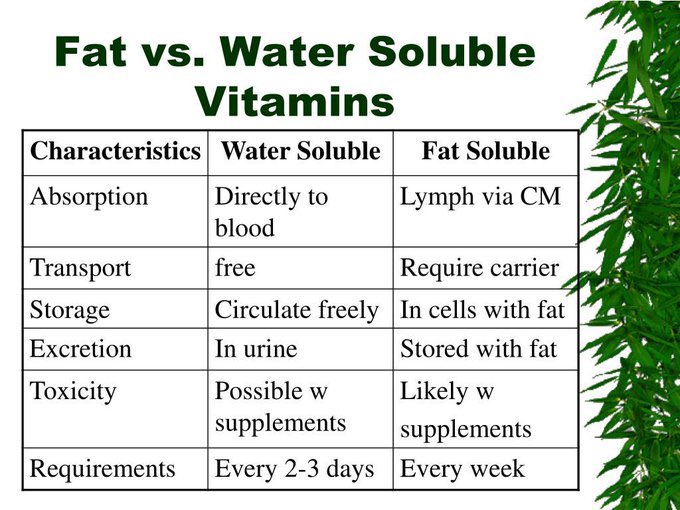 Fat vs. Water Soluble Vitamins

| Characteristics | Water Soluble | Fat Soluble |
|---|---|---|
| Absorption | Directly to blood | Lymph via CM |
| Transport | free | Require carrier |
| Storage | Circulate freely | In cells with fat |
| Excretion | In urine | Stored with fat |
| Toxicity | Possible w supplements | Likely w supplements |
| Requirements | Every 2-3 days | Every week |